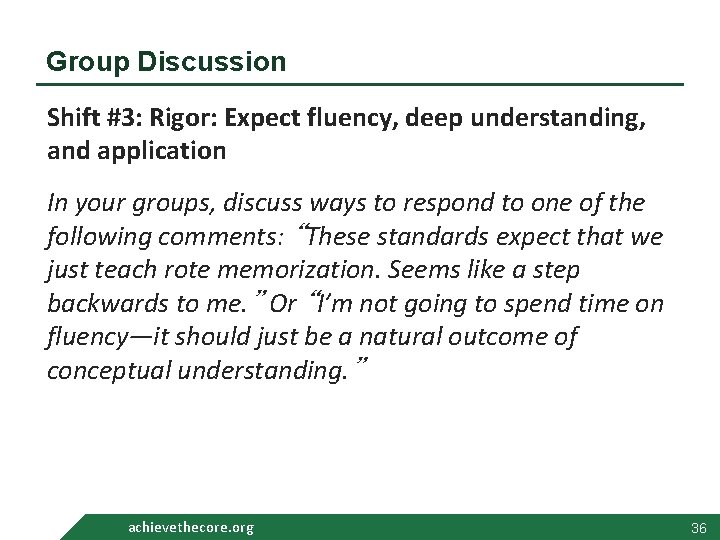 Group Discussion

Shift #3: Rigor: Expect fluency, deep understanding, and application

In your groups, discuss ways to respond to one of the following comments: "These standards expect that we just teach rote memorization. Seems like a step backwards to me." Or "I'm not going to spend time on fluency—it should just be a natural outcome of conceptual understanding."

achievethecore.org

36